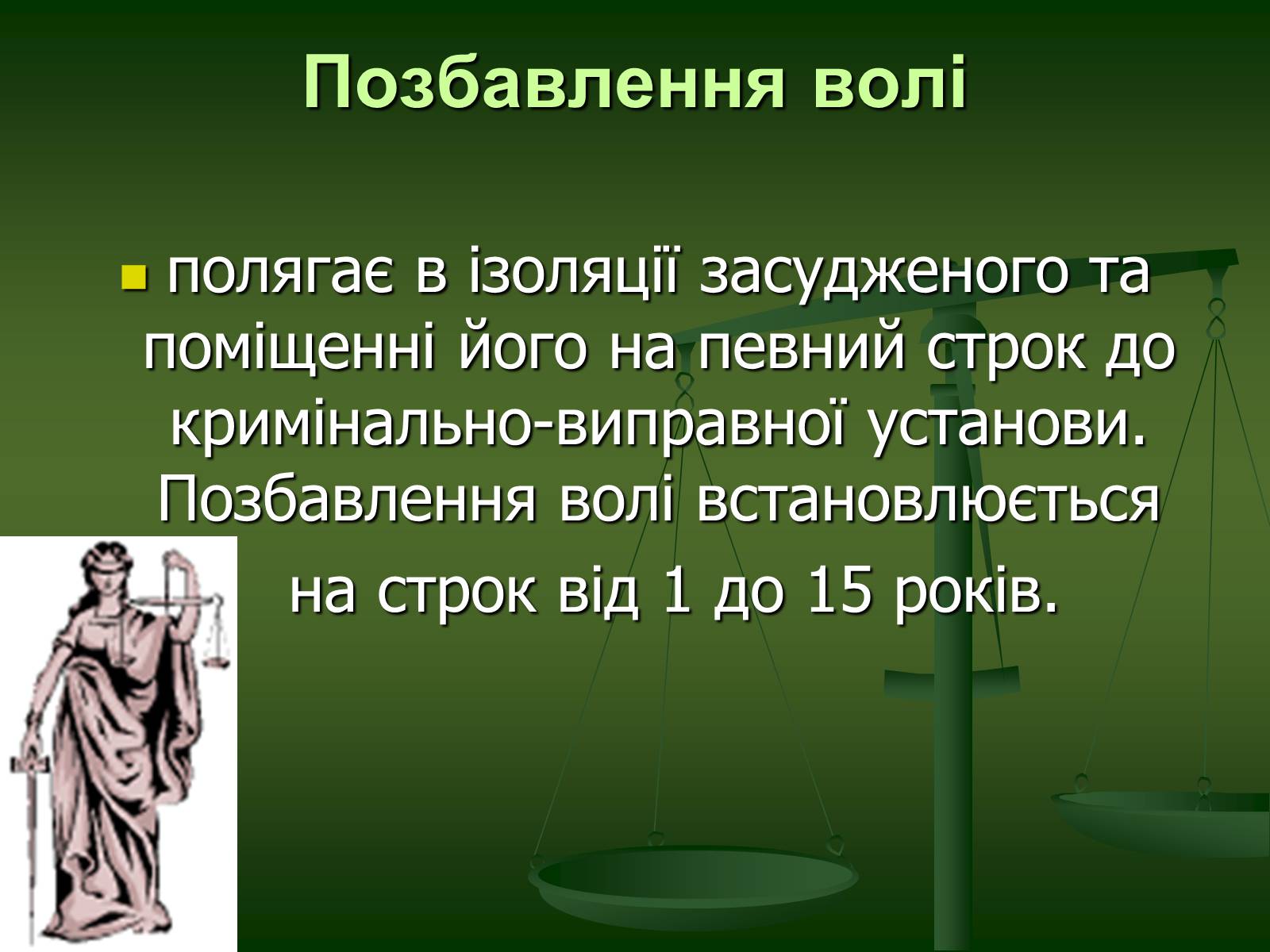 Позбавлення волі

полягає в ізоляції засудженого та поміщенні його на певний строк до кримінально-виправної установи. Позбавлення волі встановлюється на строк від 1 до 15 років.